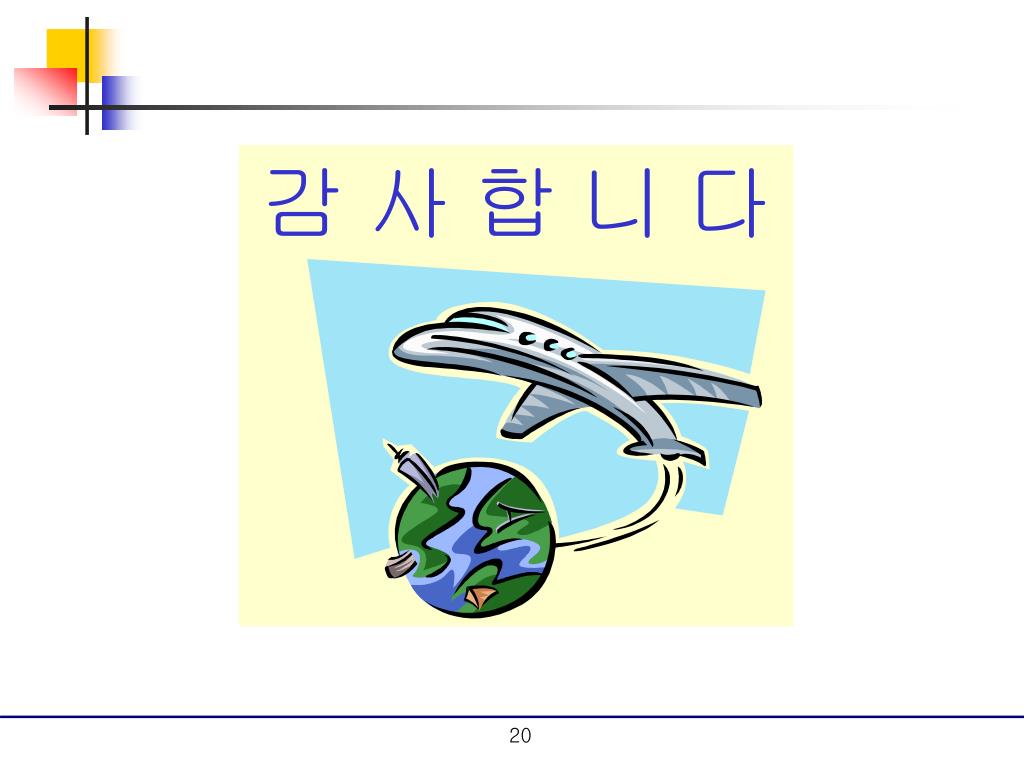 감 사 합 니 다

20